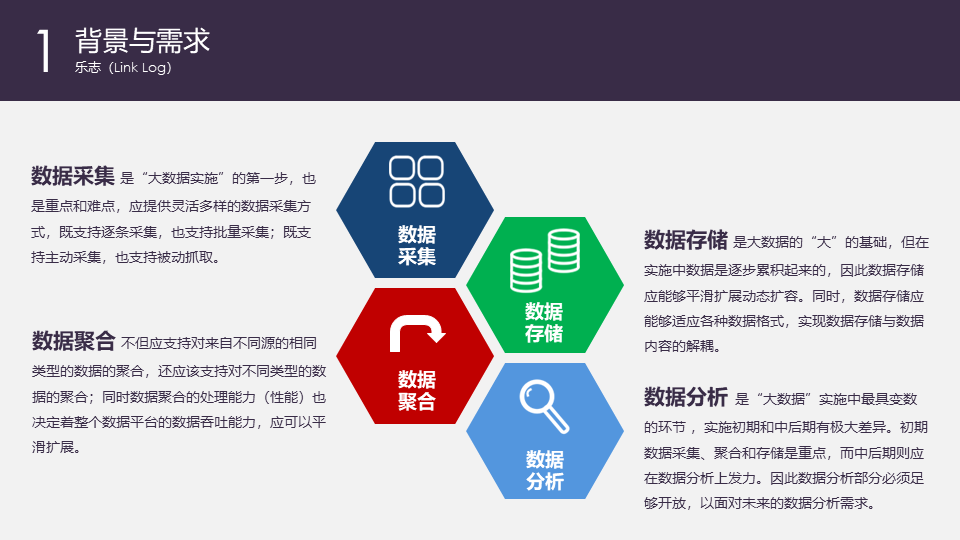 1 背景与需求
乐志（Link Log）

数据采集 是“大数据实施”的第一步，也是重点和难点，应提供灵活多样的数据采集方式，既支持逐条采集，也支持批量采集；既支持主动采集，也支持被动抓取。

数据聚合 不但应支持对来自不同源的相同类型的数据的聚合，还应该支持对不同类型的数据的聚合；同时数据聚合的处理能力（性能）也决定着整个数据平台的数据吞吐能力，应可以平滑扩展。

数据
采集

数据
存储

数据
聚合

数据
分析

数据存储 是大数据的“大”的基础，但在实施中数据是逐步累积起来的，因此数据存储应能够平滑扩展动态扩容。同时，数据存储应能够适应各种数据格式，实现数据存储与数据内容的解耦。

数据分析 是“大数据”实施中最具变数的环节，实施初期和中后期有极大差异。初期数据采集、聚合和存储是重点，而中后期则应在数据分析上发力。因此数据分析部分必须足够开放，以面对未来的数据分析需求。